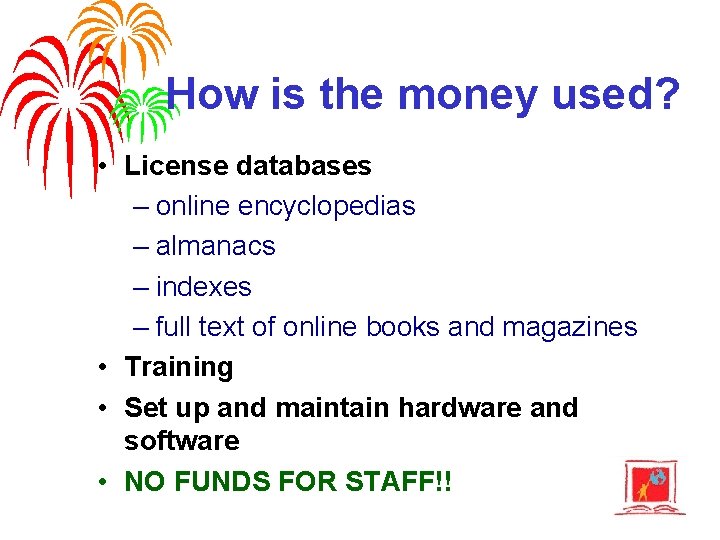 How is the money used?

• License databases
– online encyclopedias
– almanacs
– indexes
– full text of online books and magazines
• Training
• Set up and maintain hardware and software
• NO FUNDS FOR STAFF!!